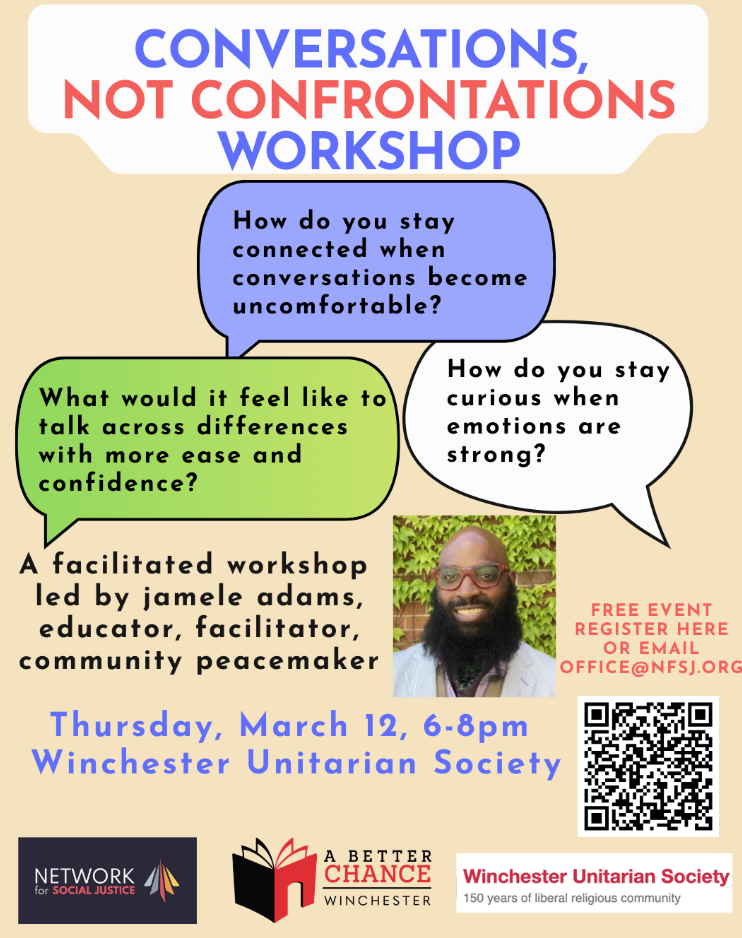 CONVERSATIONS, NOT CONFRONTATIONS WORKSHOP

How do you stay connected when conversations become uncomfortable?

What would it feel like to talk across differences with more ease and confidence?

How do you stay curious when emotions are strong?

A facilitated workshop led by jamele adams, educator, facilitator, community peacemaker

FREE EVENT
REGISTER HERE
OR EMAIL
OFFICE@NFSJ.ORG

Thursday, March 12, 6-8pm
Winchester Unitarian Society

NETWORK for SOCIAL JUSTICE

A BETTER CHANCE WINCHESTER

Winchester Unitarian Society
150 years of liberal religious community